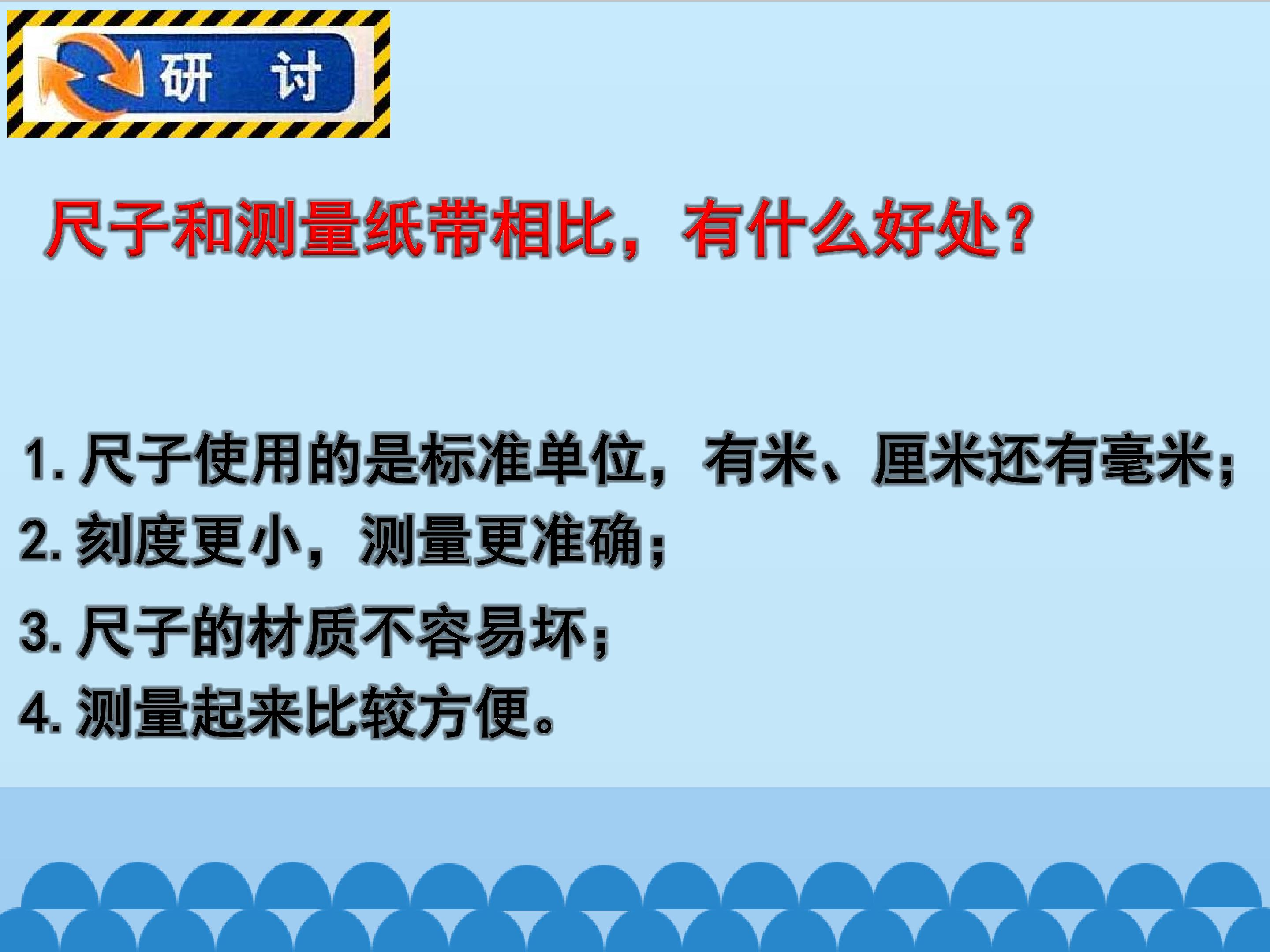 研　讨

尺子和测量纸带相比，有什么好处？

1. 尺子使用的是标准单位，有米、厘米还有毫米；

2. 刻度更小，测量更准确；

3. 尺子的材质不容易坏；

4. 测量起来比较方便。